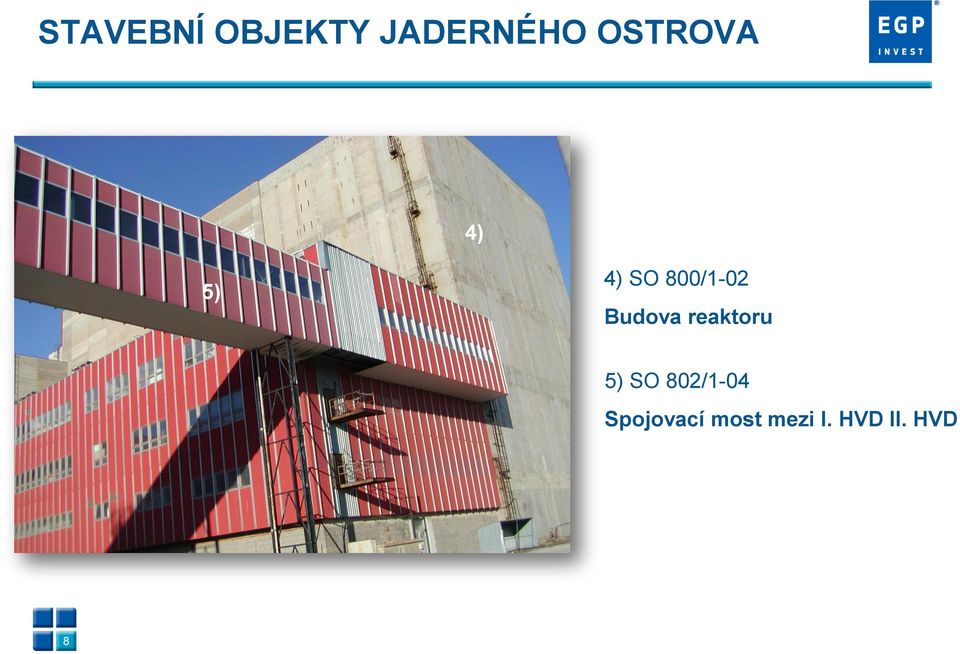 STAVEBNÍ OBJEKTY JADERNÉHO OSTROVA

EGP INVEST

4)

5)

4) SO 800/1-02

Budova reaktoru

5) SO 802/1-04

Spojovací most mezi I. HVD II. HVD

8